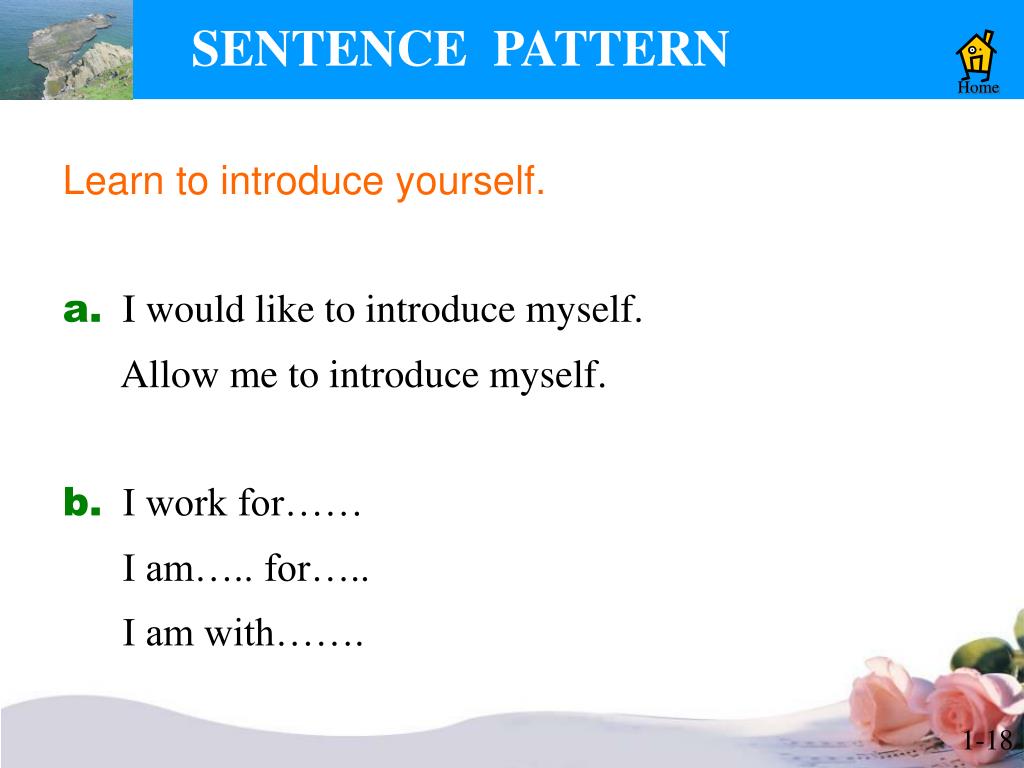 SENTENCE PATTERN

Home

Learn to introduce yourself.

a. I would like to introduce myself.
Allow me to introduce myself.

b. I work for……
I am….. for…..
I am with…….

1-18